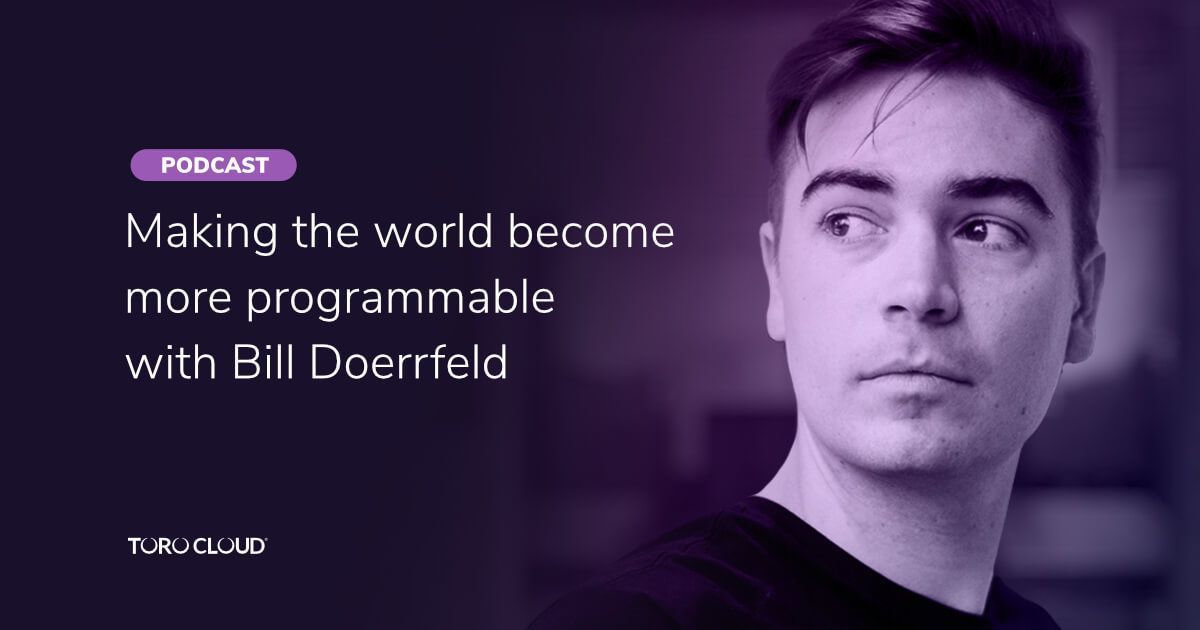 PODCAST

Making the world become more programmable with Bill Doerrfeld

TORO CLOUD